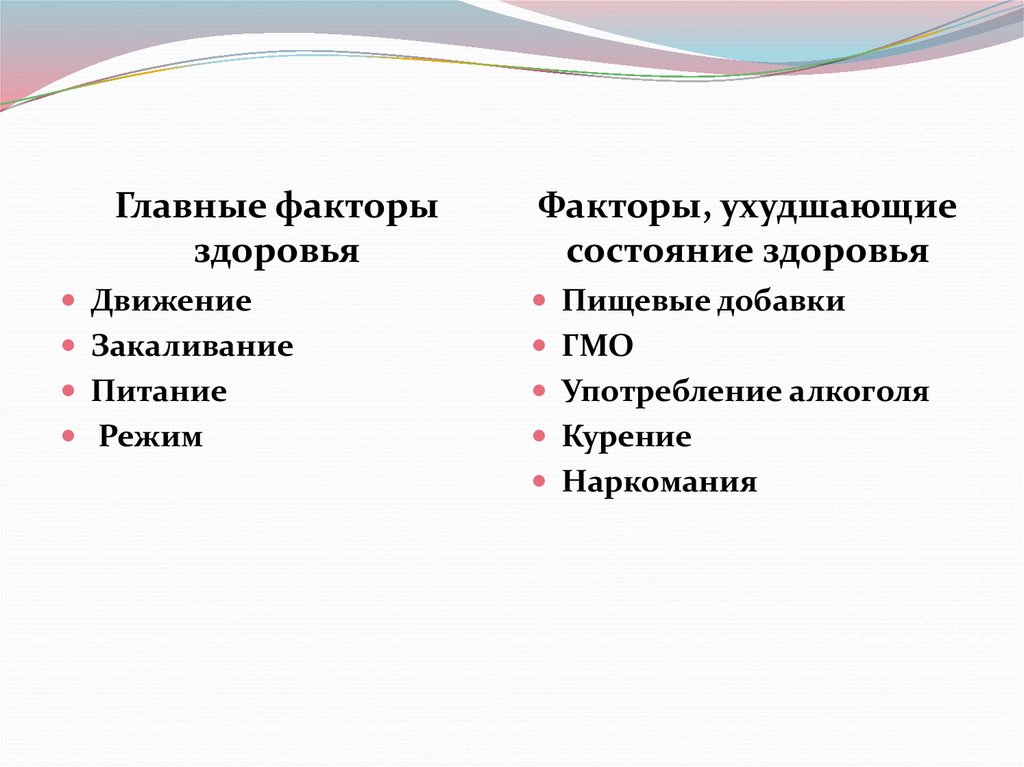 Главные факторы здоровья

- Движение
- Закаливание
- Питание
- Режим

Факторы, ухудшающие состояние здоровья

- Пищевые добавки
- ГМО
- Употребление алкоголя
- Курение
- Наркомания